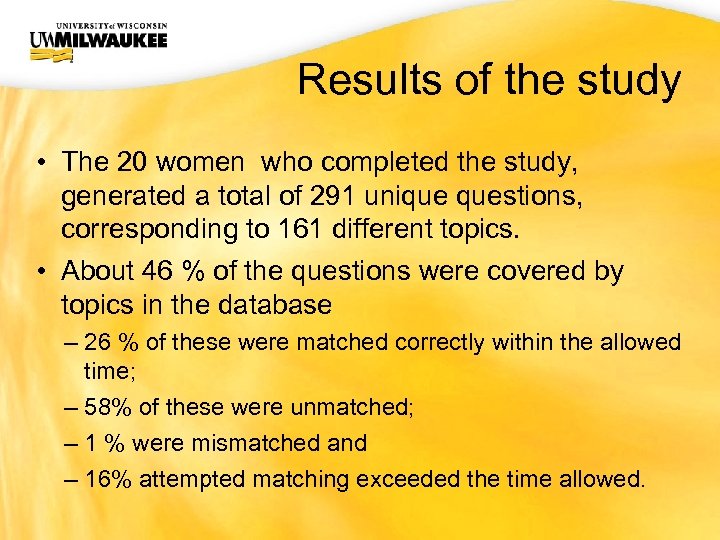 UNIVERSITY of WISCONSIN
UWMILWAUKEE

Results of the study

• The 20 women who completed the study, generated a total of 291 unique questions, corresponding to 161 different topics.

• About 46 % of the questions were covered by topics in the database

– 26 % of these were matched correctly within the allowed time;

– 58% of these were unmatched;

– 1 % were mismatched and

– 16% attempted matching exceeded the time allowed.